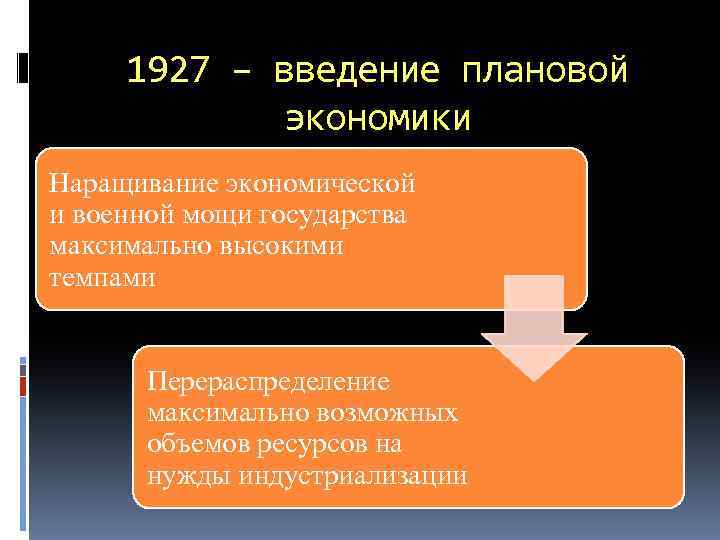 1927 – введение плановой экономики

Наращивание экономической и военной мощи государства максимально высокими темпами

Перераспределение максимально возможных объемов ресурсов на нужды индустриализации